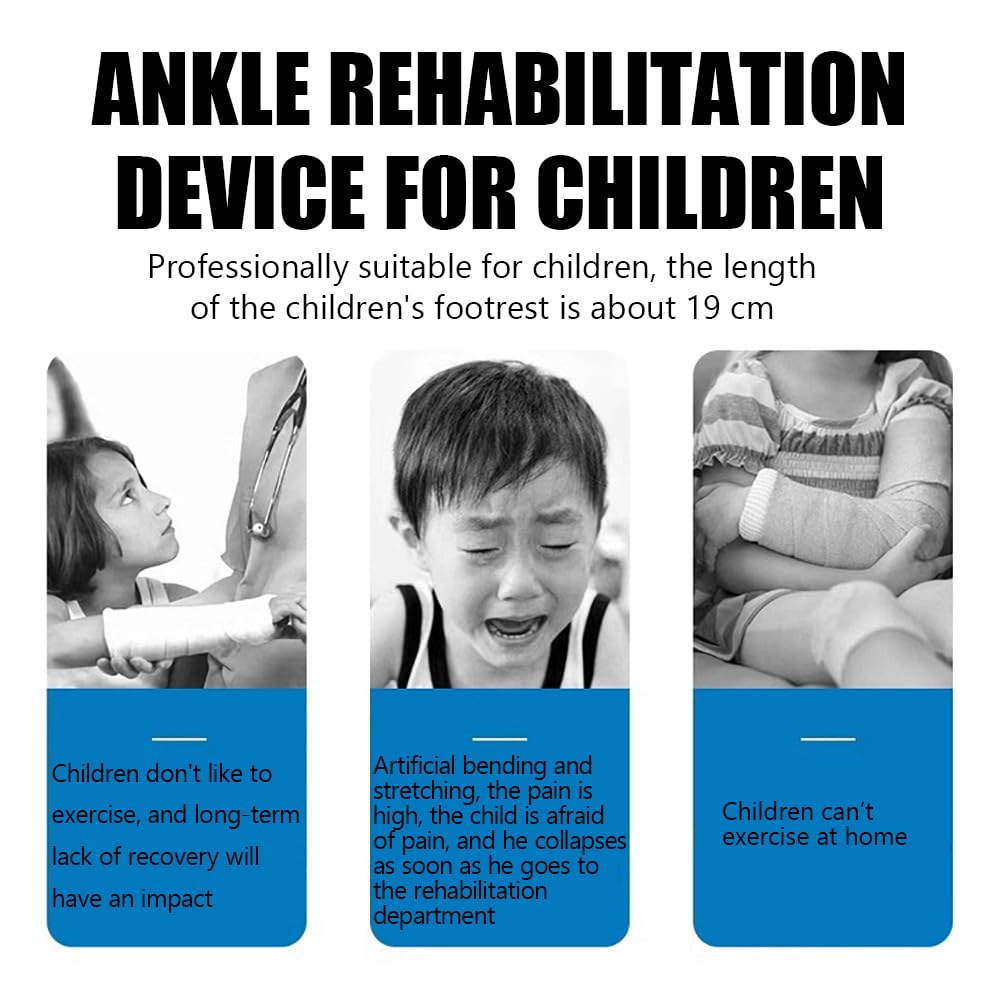 ANKLE REHABILITATION DEVICE FOR CHILDREN

Professionally suitable for children, the length of the children's footrest is about 19 cm

Children don't like to exercise, and long-term lack of recovery will have an impact

Artificial bending and stretching, the pain is high, the child is afraid of pain, and he collapses as soon as he goes to the rehabilitation department

Children can't exercise at home